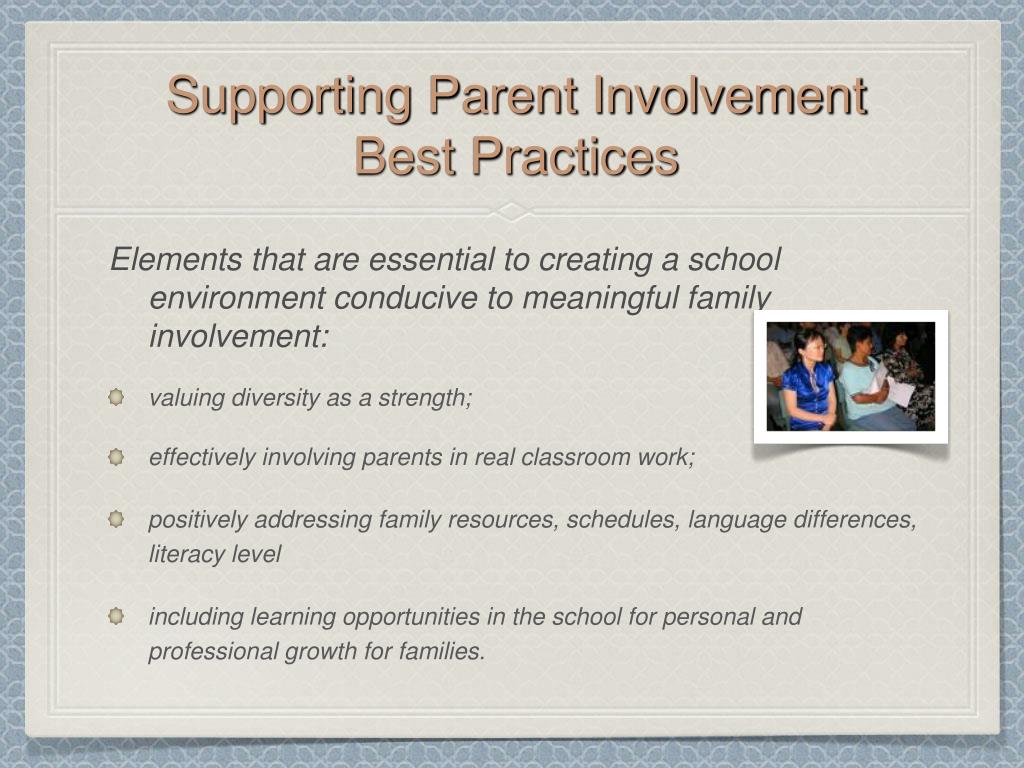 Supporting Parent Involvement Best Practices

Elements that are essential to creating a school environment conducive to meaningful family involvement:

valuing diversity as a strength;

effectively involving parents in real classroom work;

positively addressing family resources, schedules, language differences, literacy level

including learning opportunities in the school for personal and professional growth for families.